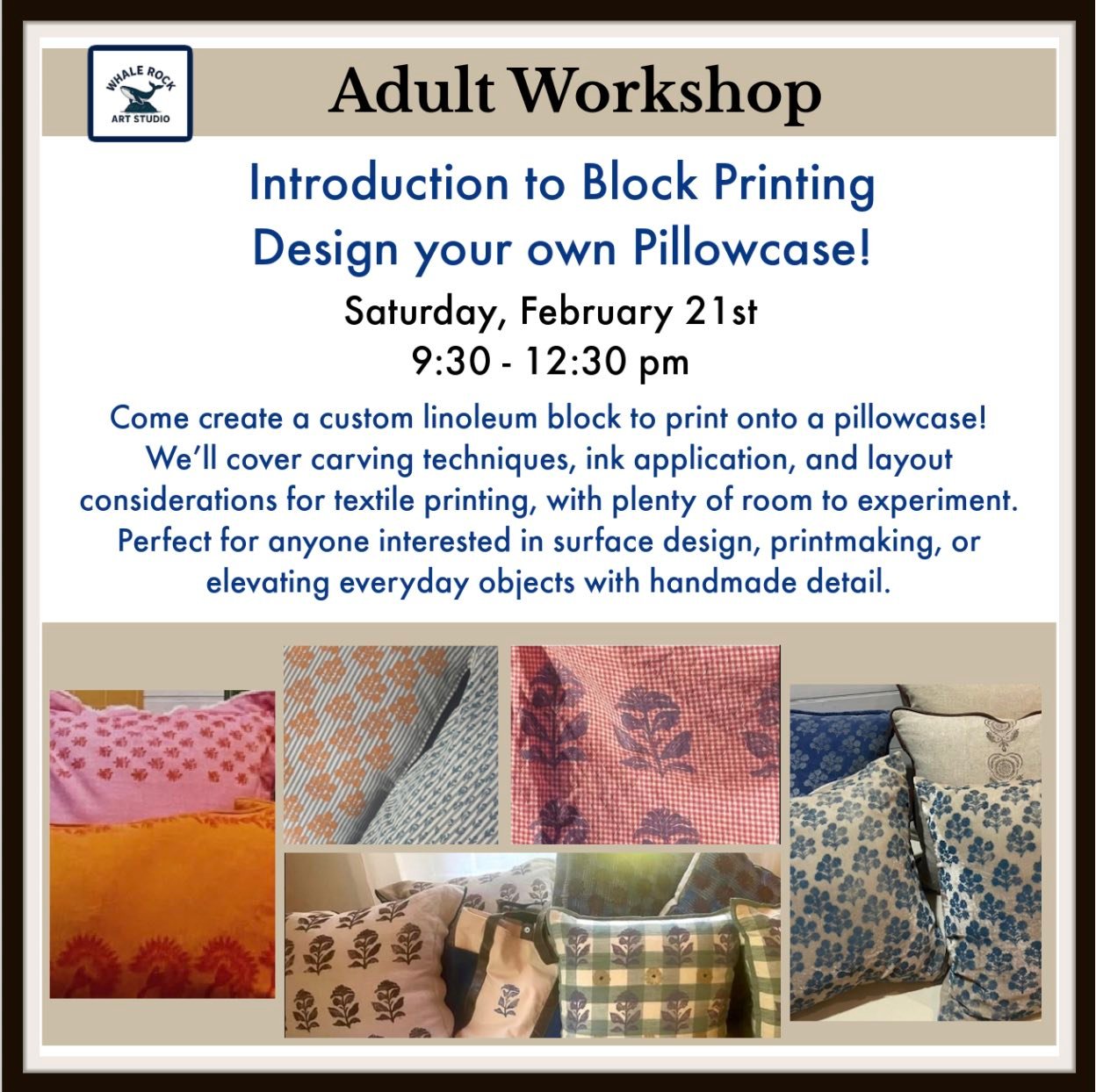 WHALE ROCK
ART STUDIO

Adult Workshop

Introduction to Block Printing
Design your own Pillowcase!

Saturday, February 21st
9:30 - 12:30 pm

Come create a custom linoleum block to print onto a pillowcase! We'll cover carving techniques, ink application, and layout considerations for textile printing, with plenty of room to experiment. Perfect for anyone interested in surface design, printmaking, or elevating everyday objects with handmade detail.